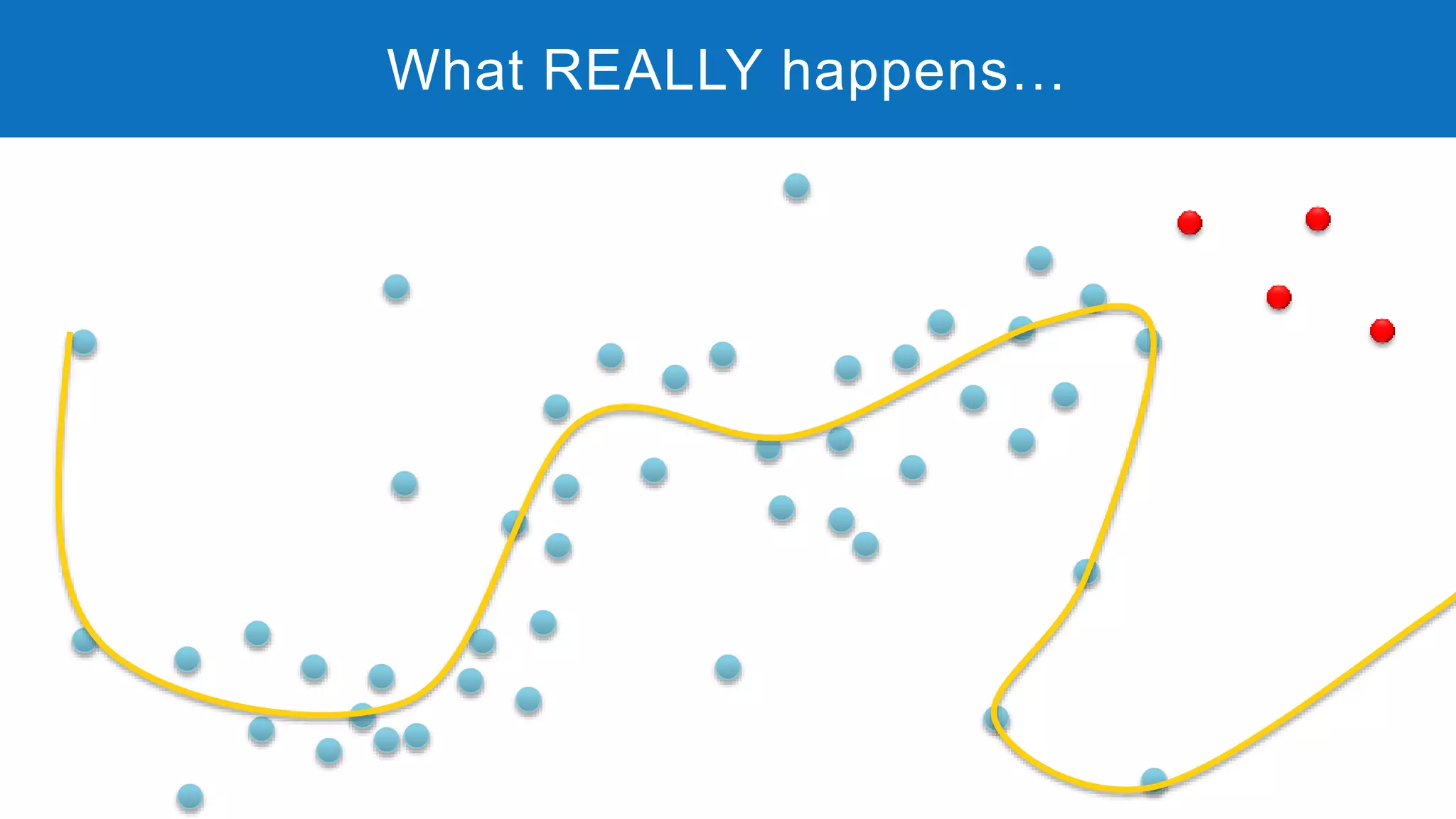 What REALLY happens…